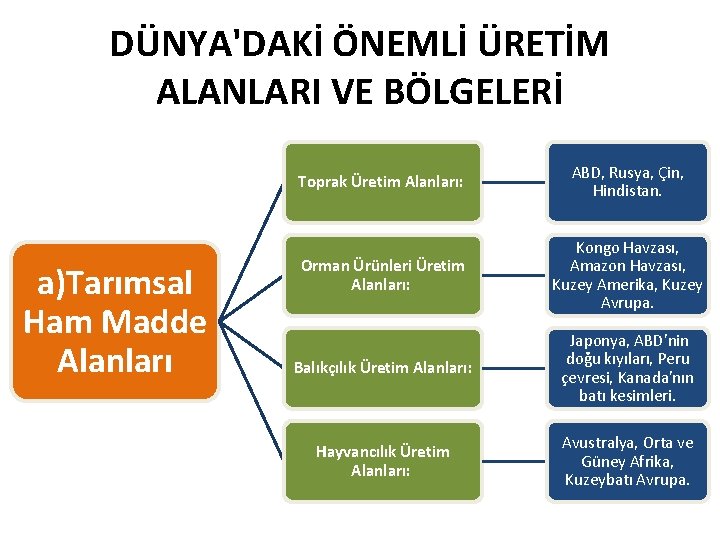 DÜNYA'DAKİ ÖNEMLİ ÜRETİM ALANLARI VE BÖLGELERİ

a)Tarımsal Ham Madde Alanları

Toprak Üretim Alanları:

ABD, Rusya, Çin, Hindistan.

Orman Ürünleri Üretim Alanları:

Kongo Havzası, Amazon Havzası, Kuzey Amerika, Kuzey Avrupa.

Balıkçılık Üretim Alanları:

Japonya, ABD'nin doğu kıyıları, Peru çevresi, Kanada'nın batı kesimleri.

Hayvancılık Üretim Alanları:

Avustralya, Orta ve Güney Afrika, Kuzeybatı Avrupa.